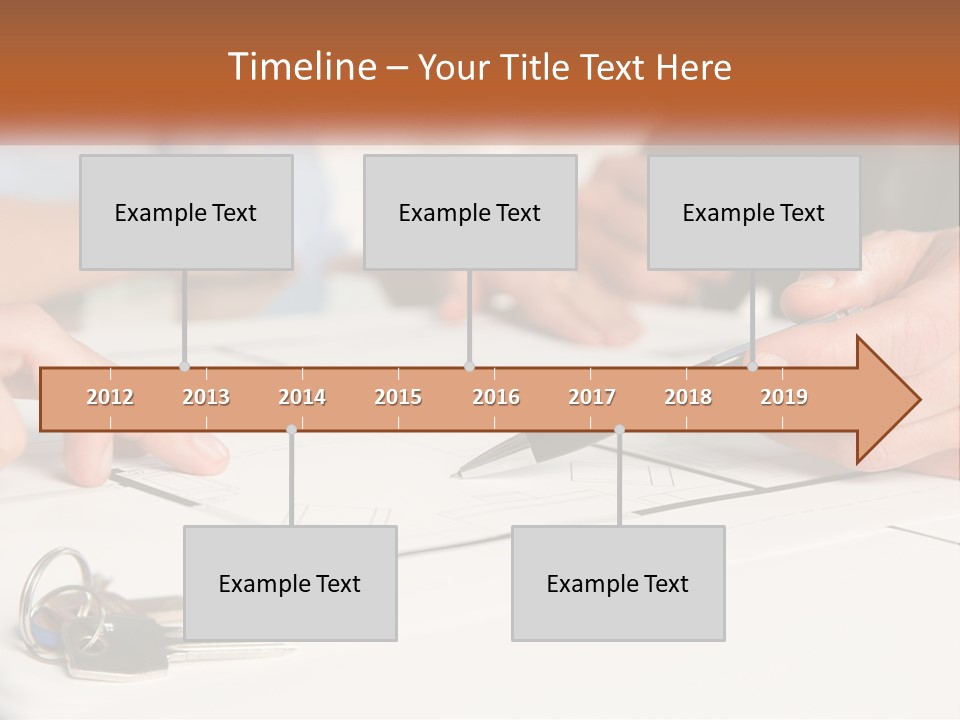 Timeline – Your Title Text Here

Example Text

Example Text

Example Text

2012 2013 2014 2015 2016 2017 2018 2019

Example Text

Example Text